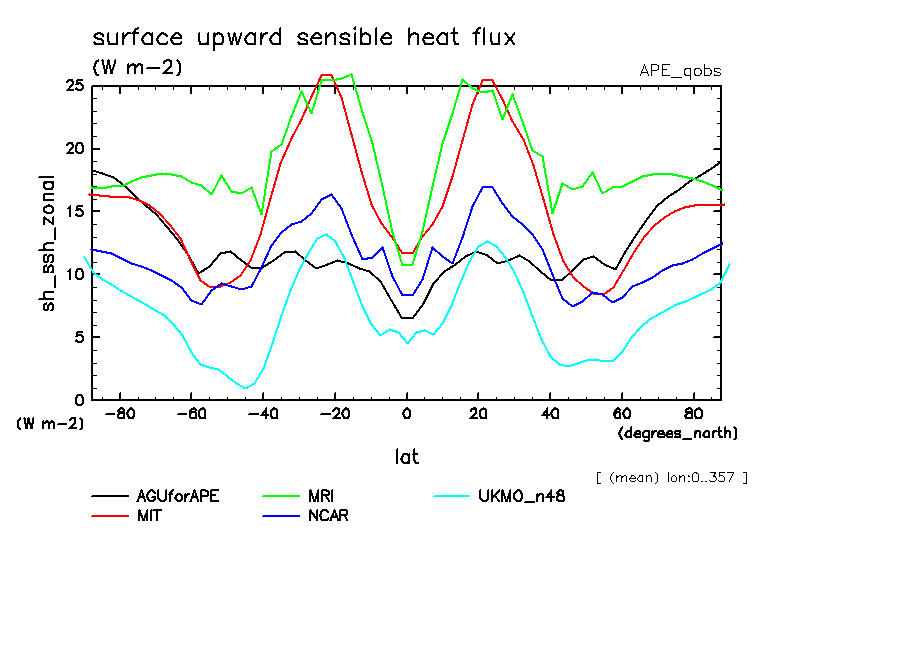 surface upward sensible heat flux
(W m-2)
APE_qobs

sh_ssh_zonal

25
20
15
10
5
0
(W m-2)

-80 -60 -40 -20 0 20 40 60 80
(degrees_north)
lat

[ (mean) lon:0..357 ]

AGUforAPE
MIT
MRI
NCAR
UKMO_n48